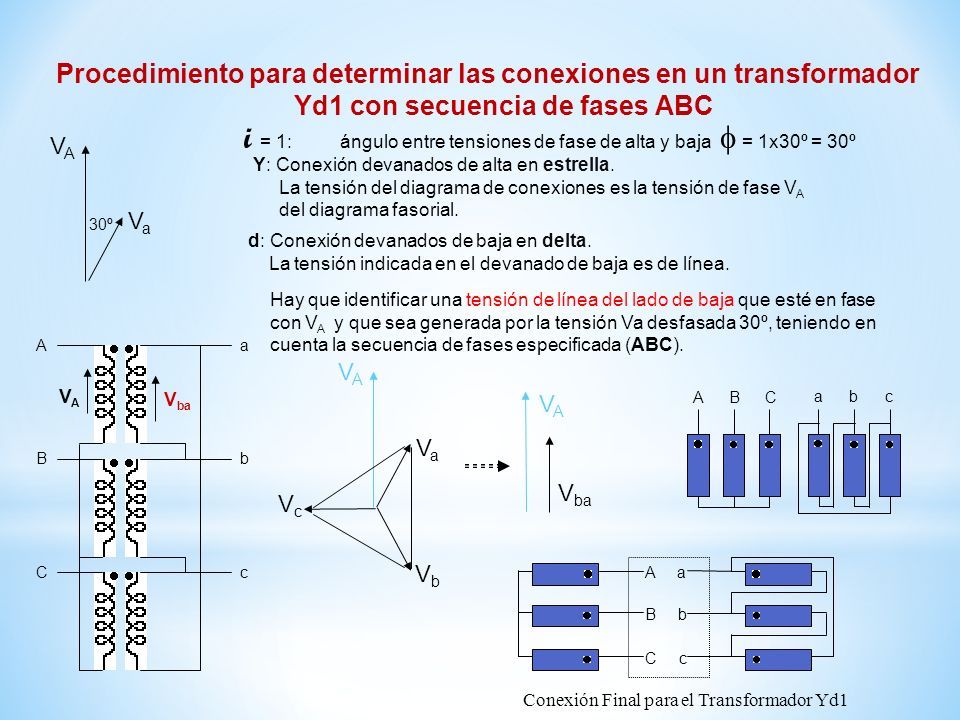 Procedimiento para determinar las conexiones en un transformador Yd1 con secuencia de fases ABC

$V_A$

30º $V_a$

$i$ = 1: ángulo entre tensiones de fase de alta y baja $\phi$ = 1x30º = 30º

Y: Conexión devanados de alta en estrella.
La tensión del diagrama de conexiones es la tensión de fase $V_A$ del diagrama fasorial.

d: Conexión devanados de baja en delta.
La tensión indicada en el devanado de baja es de línea.

Hay que identificar una tensión de línea del lado de baja que esté en fase con $V_A$ y que sea generada por la tensión Va desfasada 30º, teniendo en cuenta la secuencia de fases especificada (ABC).

A a
$V_A$ $V_{ba}$
B b
C c

$V_A$
$V_a$
$V_c$
$V_b$

$V_A$
$V_{ba}$

A B C a b c

A a
B b
C c

Conexión Final para el Transformador Yd1